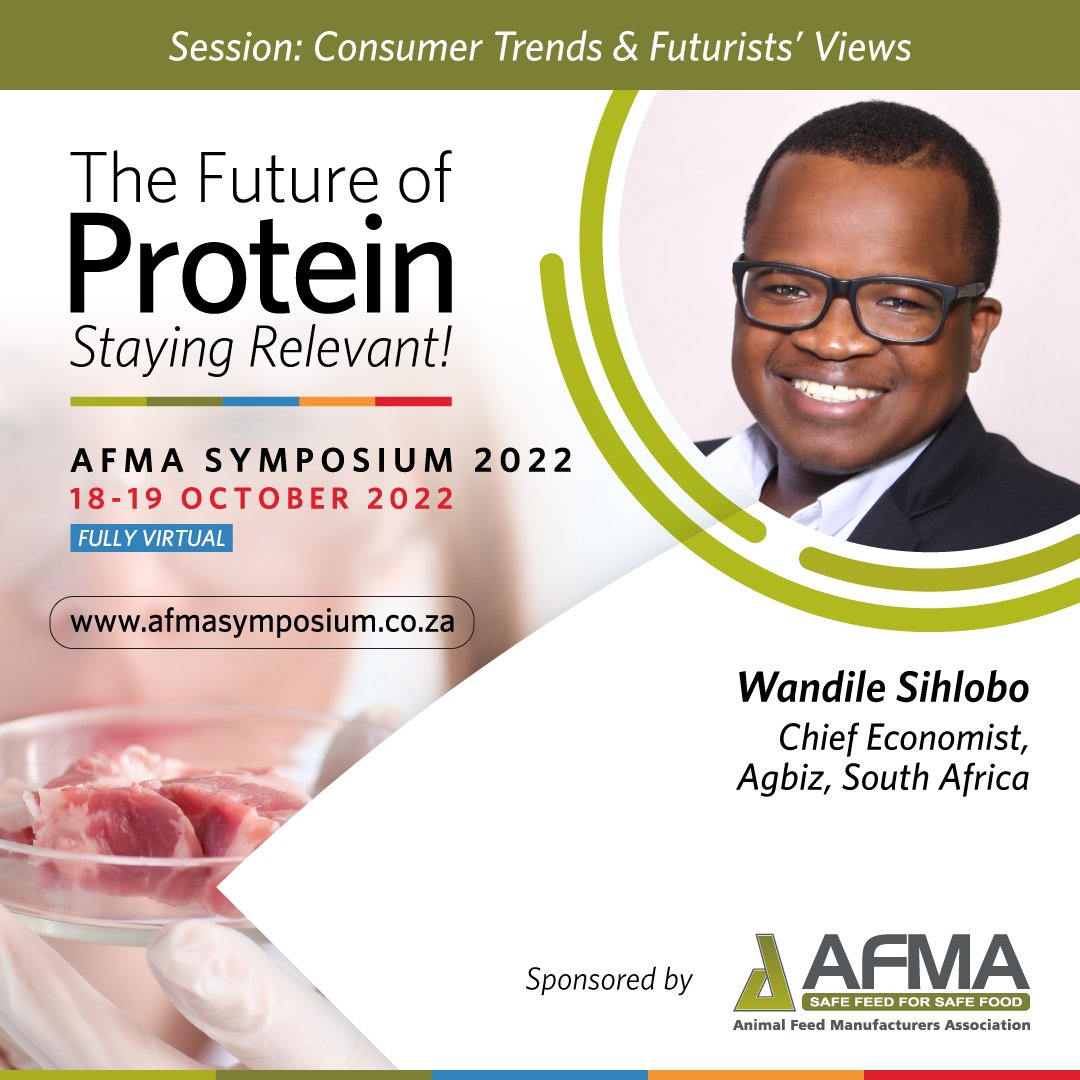 Session: Consumer Trends & Futurists' Views

The Future of
Protein
Staying Relevant!

AFMA SYMPOSIUM 2022
18-19 OCTOBER 2022
FULLY VIRTUAL

www.afmasymposium.co.za

Wandile Sihlobo
Chief Economist,
Agbiz, South Africa

Sponsored by

AFMA
SAFE FEED FOR SAFE FOOD
Animal Feed Manufacturers Association